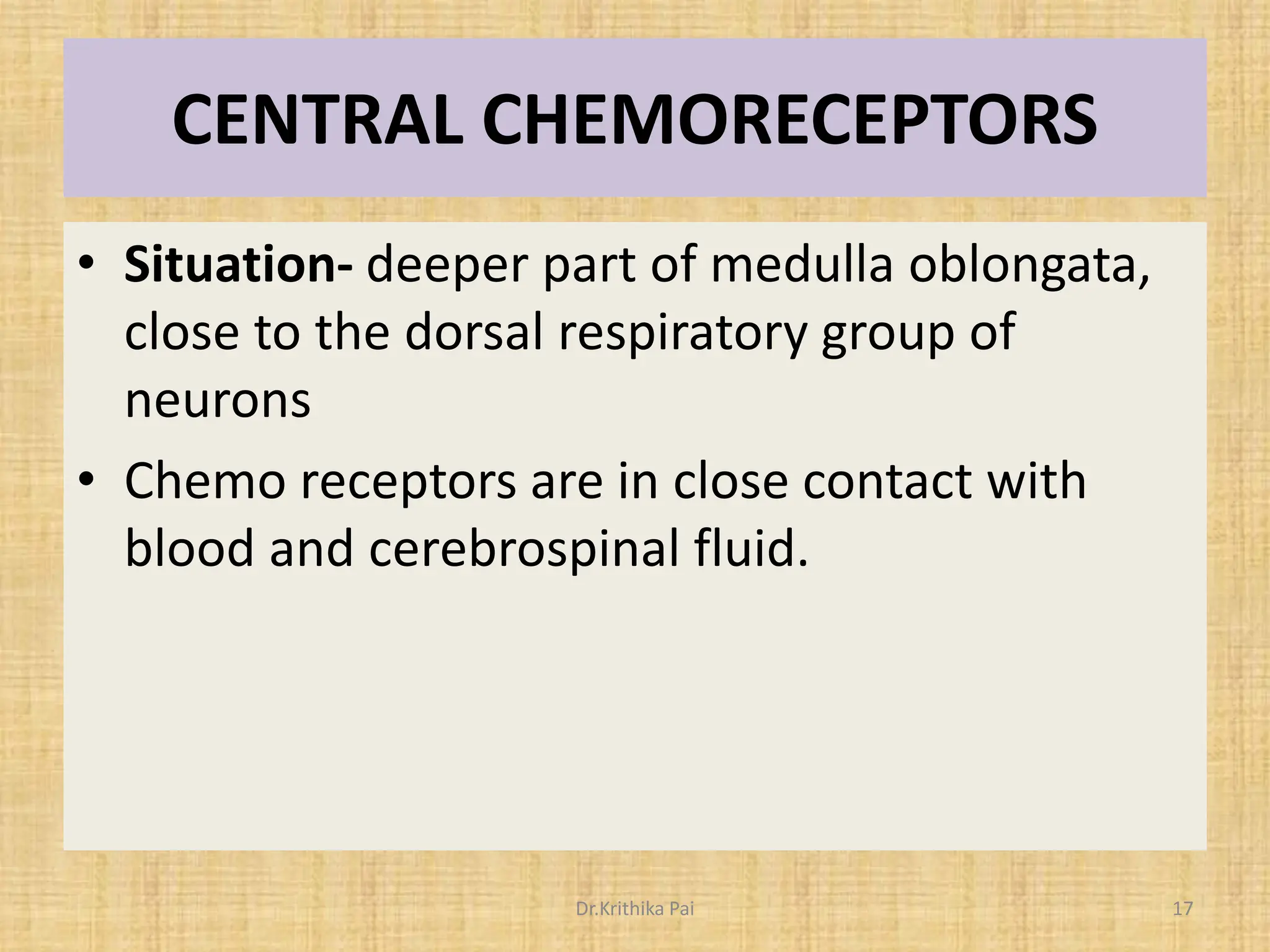 CENTRAL CHEMORECEPTORS

• Situation- deeper part of medulla oblongata, close to the dorsal respiratory group of neurons

• Chemo receptors are in close contact with blood and cerebrospinal fluid.

Dr.Krithika Pai

17